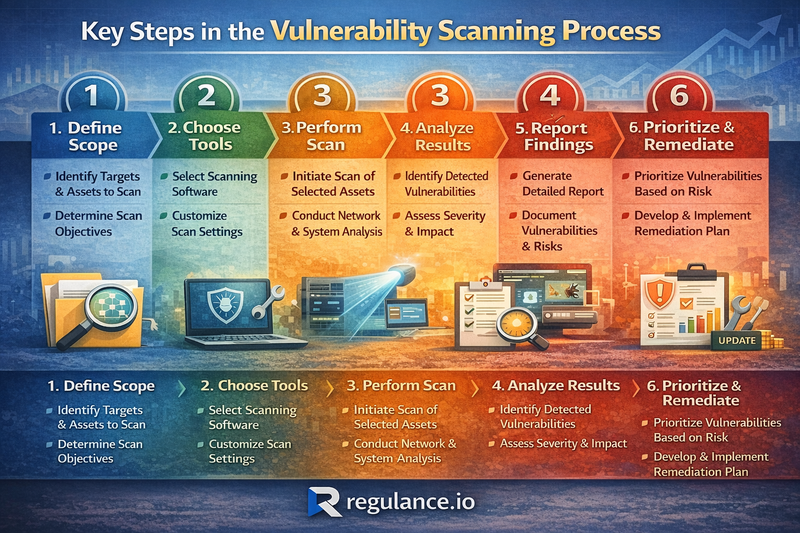 Key Steps in the Vulnerability Scanning Process

1

1. Define Scope

Identify Targets & Assets to Scan

Determine Scan Objectives

2

2. Choose Tools

Select Scanning Software

Customize Scan Settings

3

3. Perform Scan

Initiate Scan of Selected Assets

Conduct Network & System Analysis

3

4. Analyze Results

Identify Detected Vulnerabilities

Assess Severity & Impact

4

5. Report Findings

Generate Detailed Report

Document Vulnerabilities & Risks

6

6. Prioritize & Remediate

Prioritize Vulnerabilities Based on Risk

Develop & Implement Remediation Plan

UPDATE

1. Define Scope

Identify Targets & Assets to Scan

Determine Scan Objectives

2. Choose Tools

Select Scanning Software

Customize Scan Settings

3. Perform Scan

Initiate Scan of Selected Assets

Conduct Network & System Analysis

4. Analyze Results

Identify Detected Vulnerabilities

Assess Severity & Impact

6. Prioritize & Remediate

Prioritize Vulnerabilities Based on Risk

Develop & Implement Remediation Plan

regulance.io